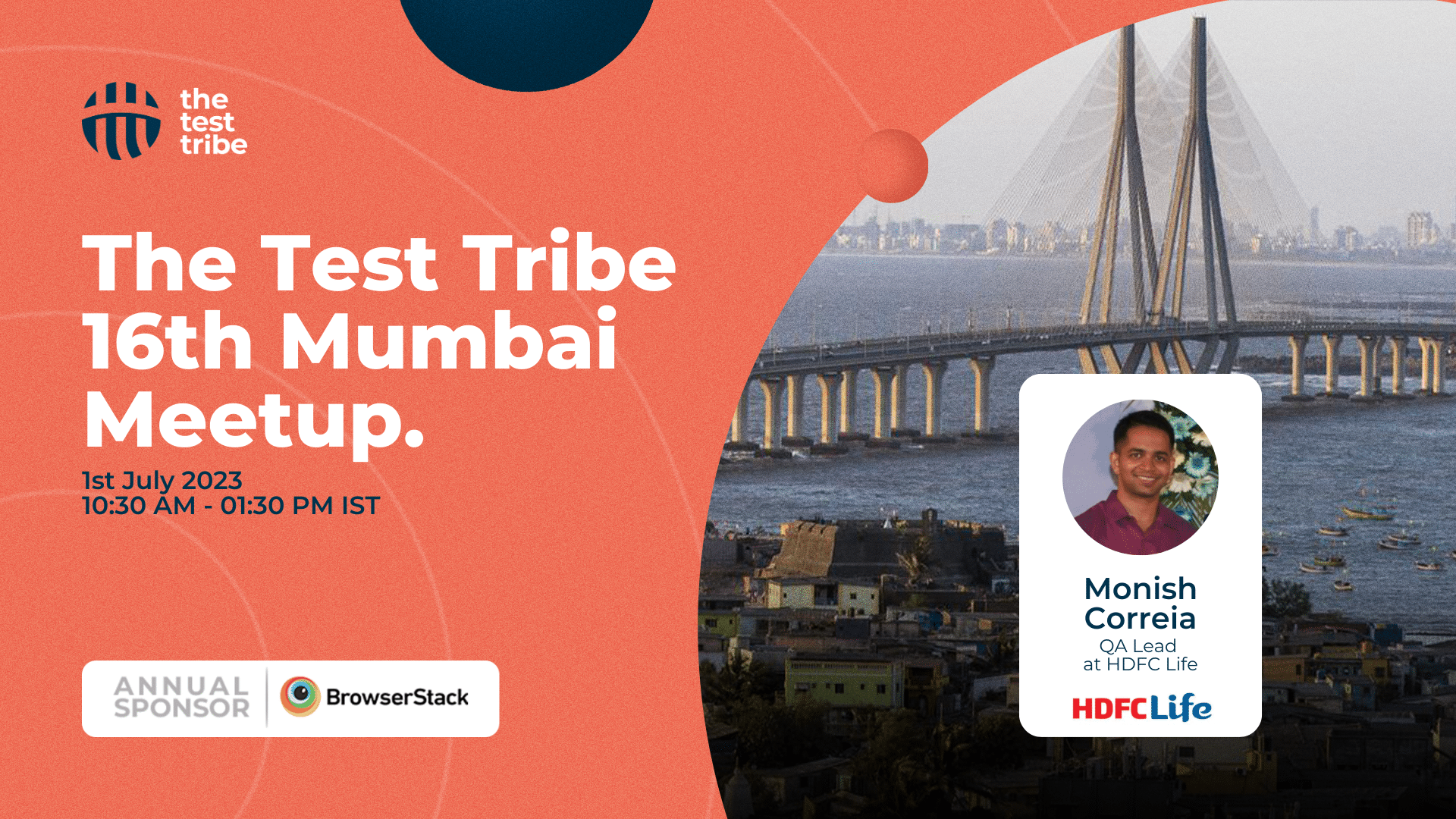 the test tribe

The Test Tribe 16th Mumbai Meetup.

1st July 2023
10:30 AM - 01:30 PM IST

ANNUAL SPONSOR BrowserStack

Monish Correia
QA Lead at HDFC Life

HDFC Life